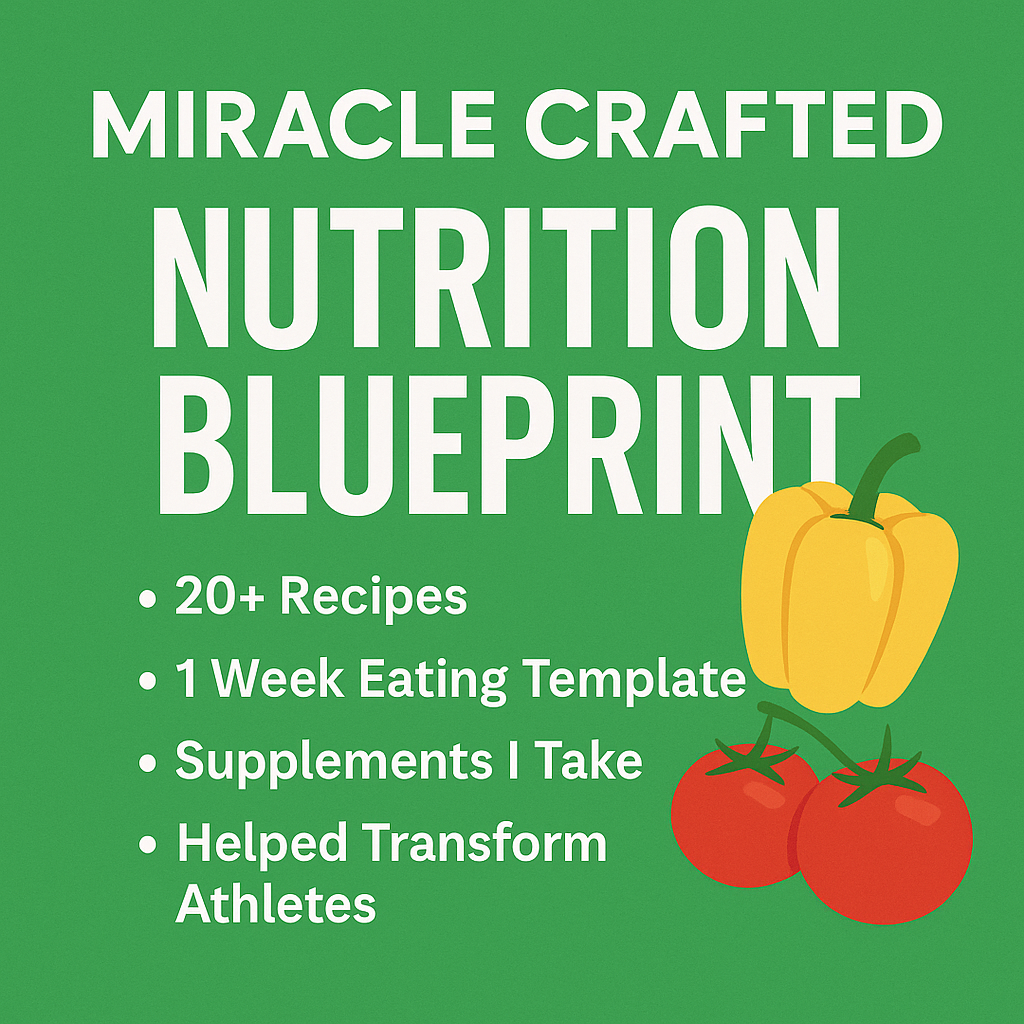 MIRACLE CRAFTED

NUTRITION BLUEPRINT

• 20+ Recipes
• 1 Week Eating Template
• Supplements I Take
• Helped Transform Athletes